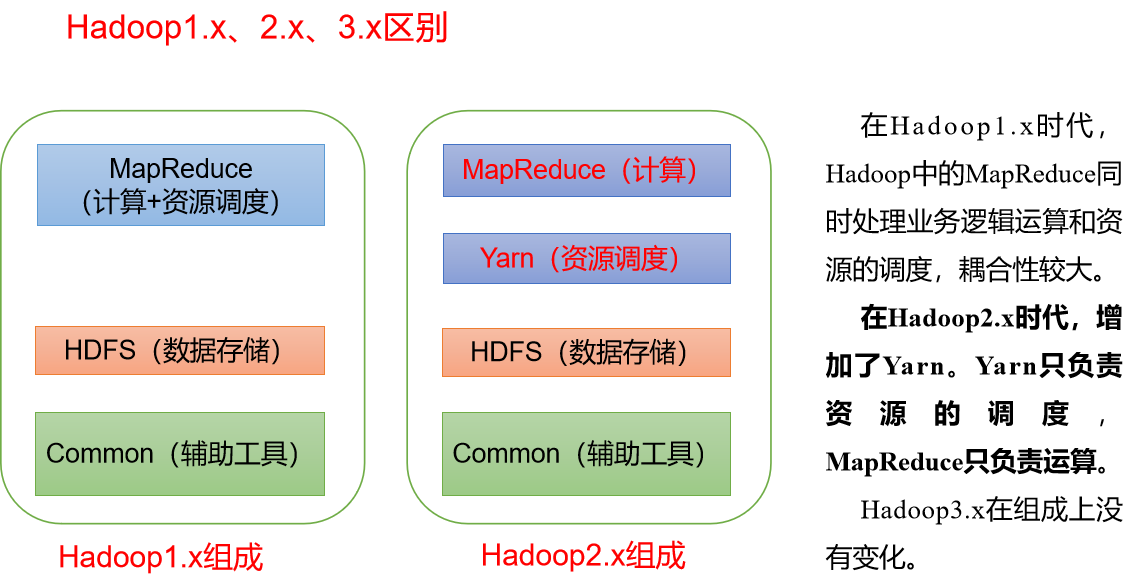 Hadoop1.x、2.x、3.x区别

MapReduce
（计算+资源调度）

HDFS（数据存储）

Common（辅助工具）

Hadoop1.x组成

MapReduce（计算）

Yarn（资源调度）

HDFS（数据存储）

Common（辅助工具）

Hadoop2.x组成

在Hadoop1.x时代，Hadoop中的MapReduce同时处理业务逻辑运算和资源的调度，耦合性较大。

在Hadoop2.x时代，增加了Yarn。Yarn只负责资源的调度，MapReduce只负责运算。

Hadoop3.x在组成上没有变化。